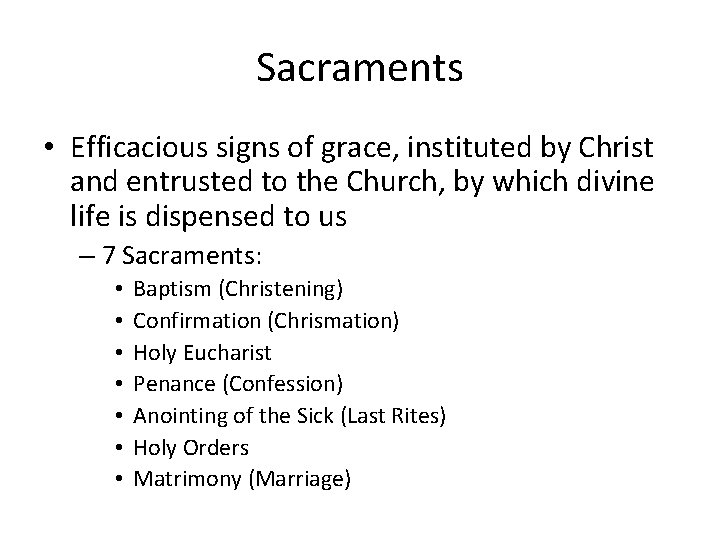 Sacraments

• Efficacious signs of grace, instituted by Christ and entrusted to the Church, by which divine life is dispensed to us

– 7 Sacraments:

• Baptism (Christening)
• Confirmation (Chrismation)
• Holy Eucharist
• Penance (Confession)
• Anointing of the Sick (Last Rites)
• Holy Orders
• Matrimony (Marriage)